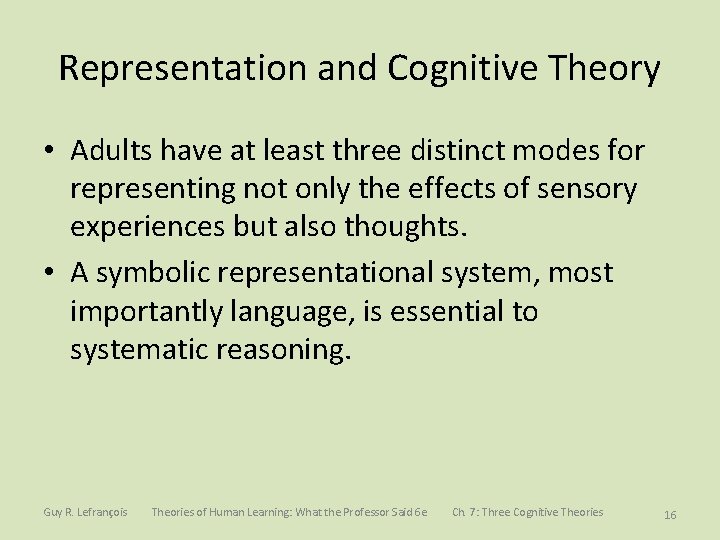 Representation and Cognitive Theory

• Adults have at least three distinct modes for representing not only the effects of sensory experiences but also thoughts.

• A symbolic representational system, most importantly language, is essential to systematic reasoning.

Guy R. Lefrançois Theories of Human Learning: What the Professor Said 6e Ch. 7: Three Cognitive Theories 16